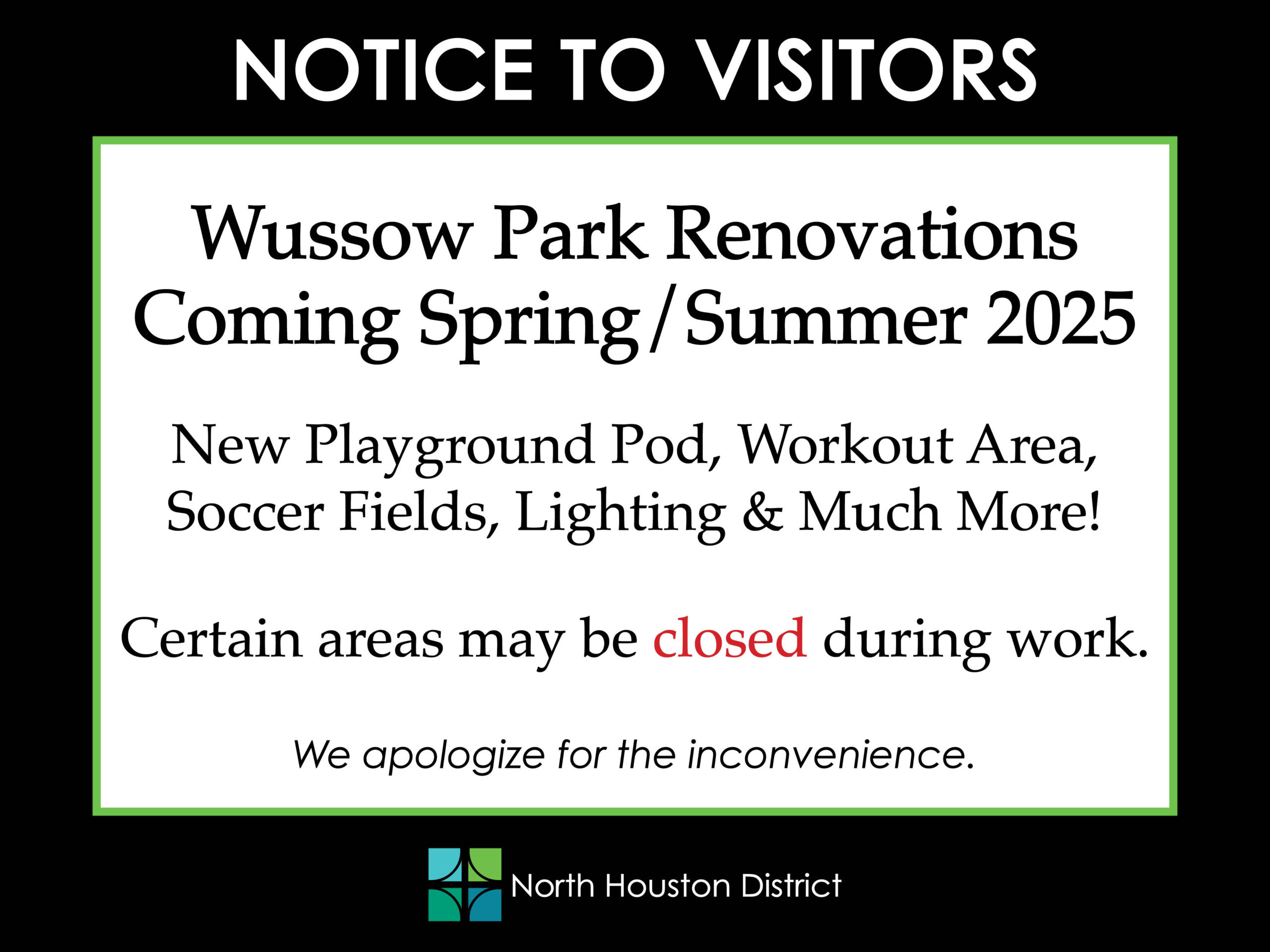 NOTICE TO VISITORS

Wussow Park Renovations
Coming Spring/Summer 2025

New Playground Pod, Workout Area, Soccer Fields, Lighting & Much More!

Certain areas may be closed during work.

We apologize for the inconvenience.

North Houston District